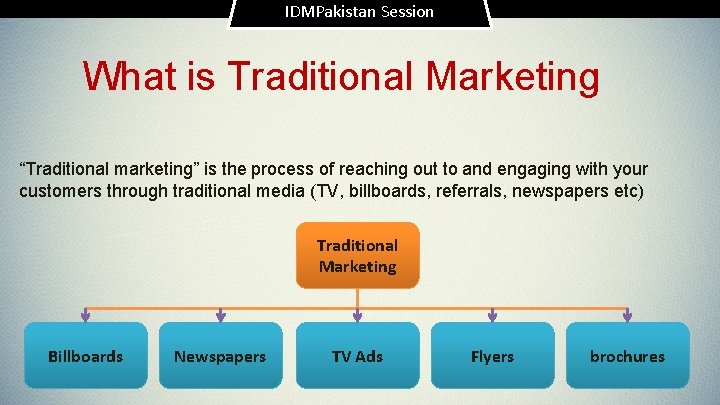 IDMPakistan Session

What is Traditional Marketing

“Traditional marketing” is the process of reaching out to and engaging with your customers through traditional media (TV, billboards, referrals, newspapers etc)

Traditional Marketing

Billboards

Newspapers

TV Ads

Flyers

brochures